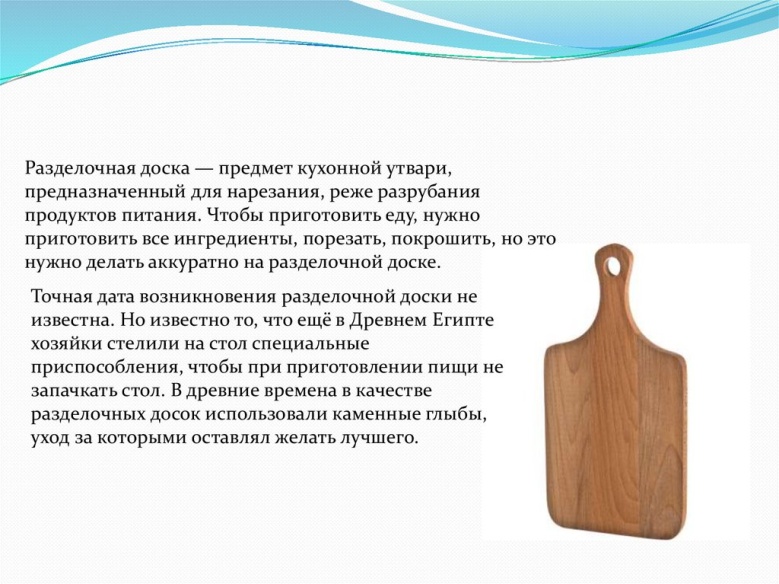 Разделочная доска — предмет кухонной утвари, предназначенный для нарезания, реже разрубания продуктов питания. Чтобы приготовить еду, нужно приготовить все ингредиенты, порезать, покрошить, но это нужно делать аккуратно на разделочной доске.

Точная дата возникновения разделочной доски не известна. Но известно то, что ещё в Древнем Египте хозяйки стелили на стол специальные приспособления, чтобы при приготовлении пищи не запачкать стол. В древние времена в качестве разделочных досок использовали каменные глыбы, уход за которыми оставлял желать лучшего.